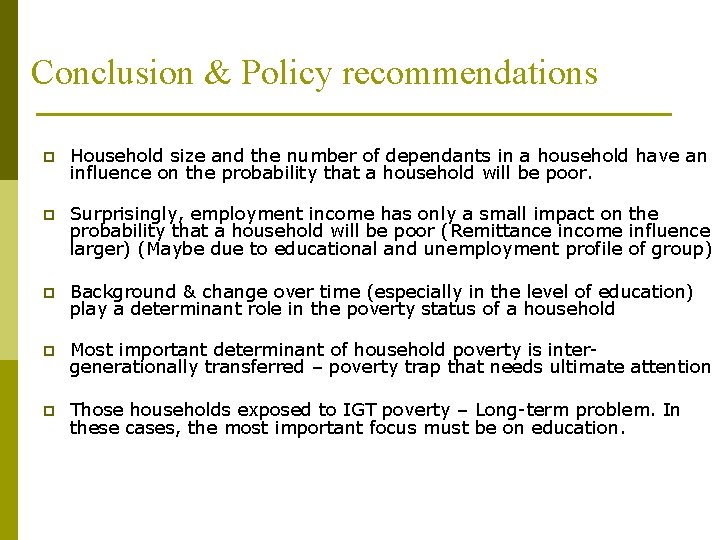 Conclusion & Policy recommendations

Household size and the number of dependants in a household have an influence on the probability that a household will be poor.

Surprisingly, employment income has only a small impact on the probability that a household will be poor (Remittance income influence larger) (Maybe due to educational and unemployment profile of group)

Background & change over time (especially in the level of education) play a determinant role in the poverty status of a household

Most important determinant of household poverty is inter-generationally transferred – poverty trap that needs ultimate attention

Those households exposed to IGT poverty – Long-term problem. In these cases, the most important focus must be on education.